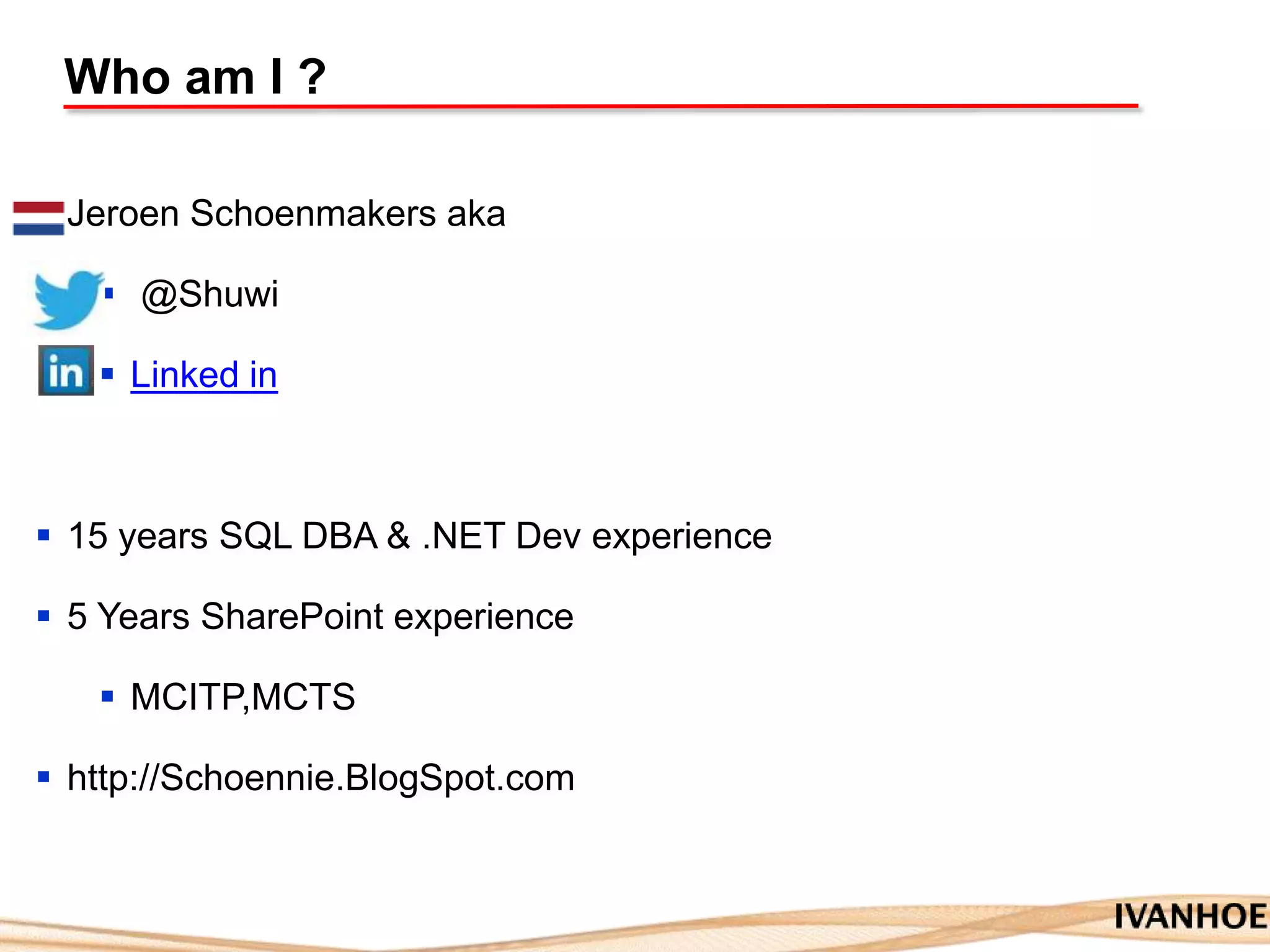 Who am I ?

Jeroen Schoenmakers aka

▪ @Shuwi

in ▪ Linked in

▪ 15 years SQL DBA & .NET Dev experience

▪ 5 Years SharePoint experience

▪ MCITP,MCTS

▪ http://Schoennie.BlogSpot.com

IVANHOE